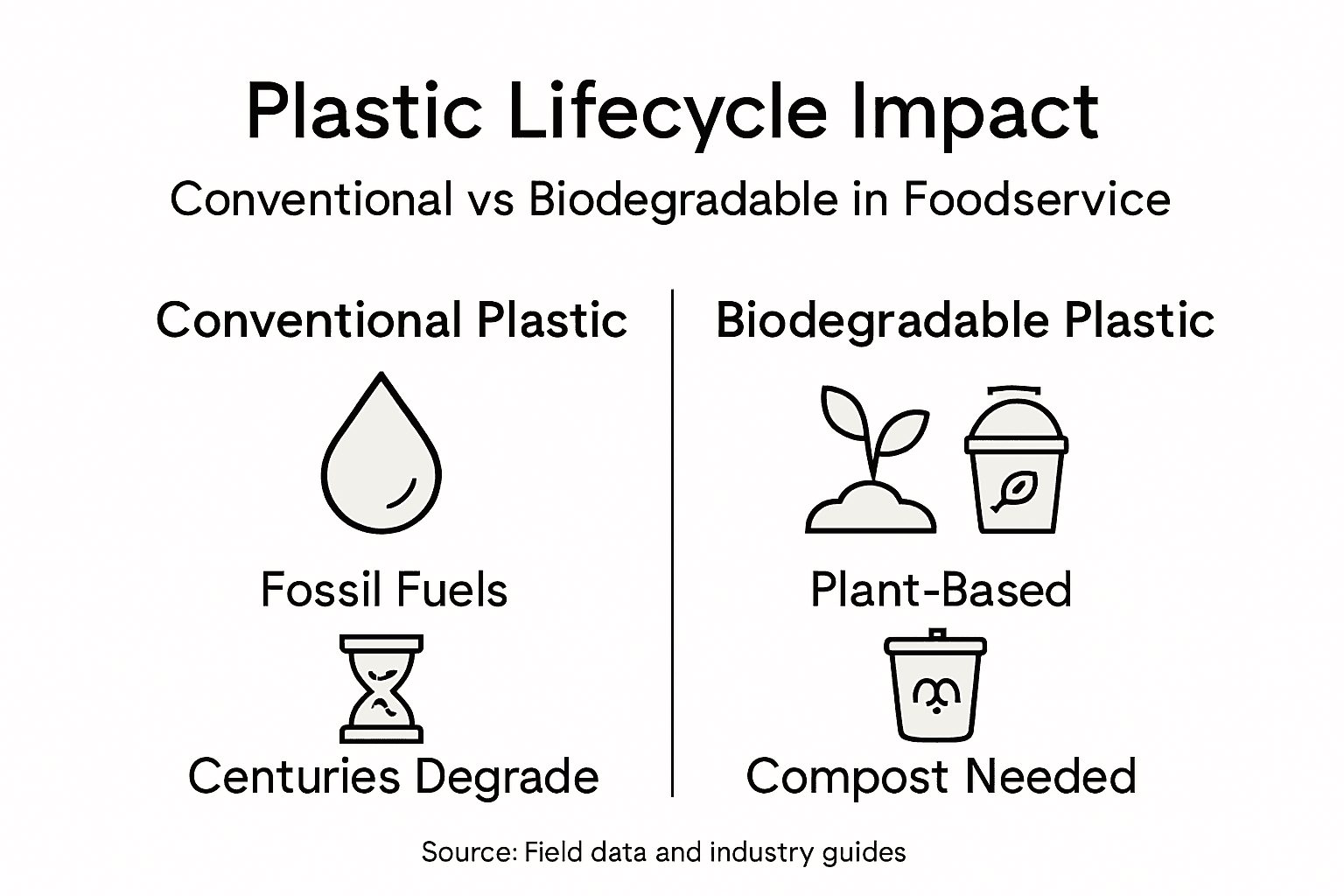 Plastic Lifecycle Impact

Conventional vs Biodegradable in Foodservice

Conventional Plastic

Fossil Fuels

Centuries Degrade

Biodegradable Plastic

Plant-Based

Compost Needed

Source: Field data and industry guides